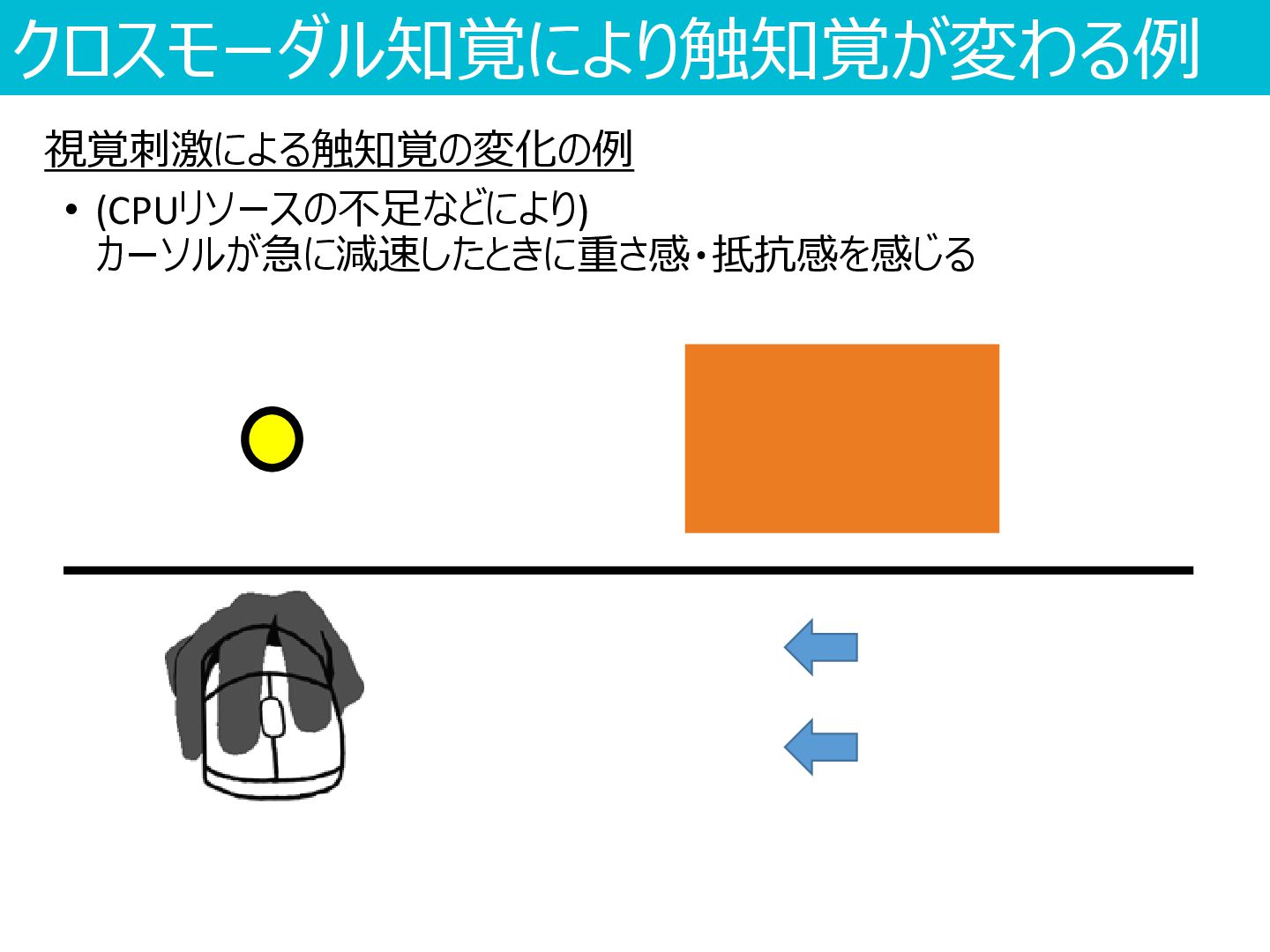 クロスモーダル知覚により触知覚が変わる例

視覚刺激による触知覚の変化の例

• (CPUリソースの不足などにより)
カーソルが急に減速したときに重さ感・抵抗感を感じる